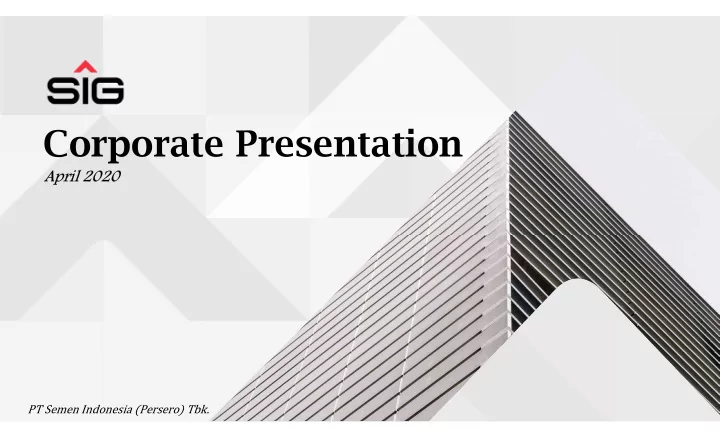 SIG

Corporate Presentation

April 2020

PT Semen Indonesia (Persero) Tbk.